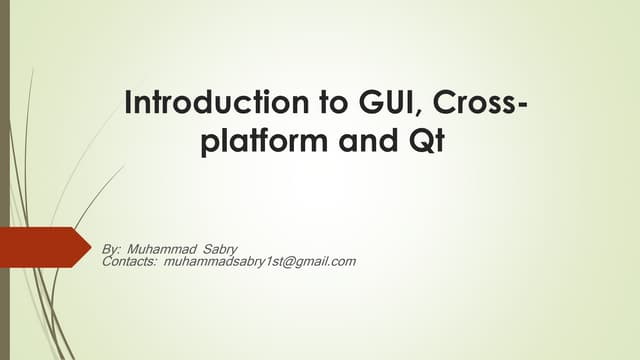 Introduction to GUI, Cross-platform and Qt

By: Muhammad Sabry
Contacts: muhammadsabry1st@gmail.com